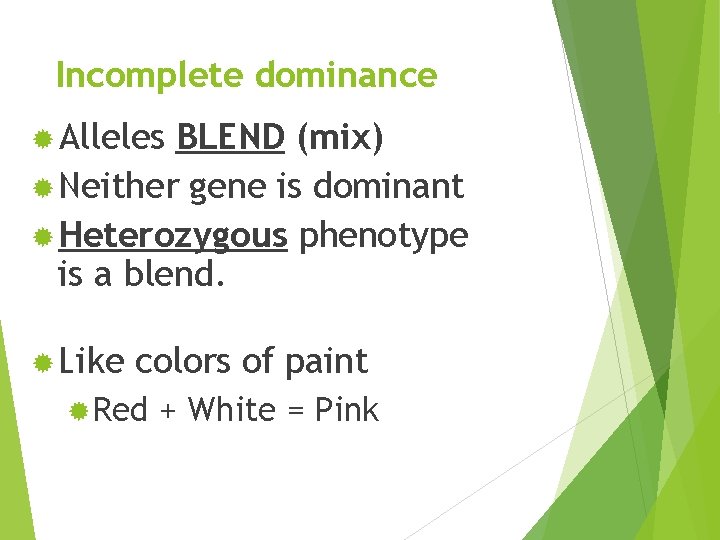 Incomplete dominance

Alleles BLEND (mix)

Neither gene is dominant

Heterozygous phenotype is a blend.

Like colors of paint

Red + White = Pink